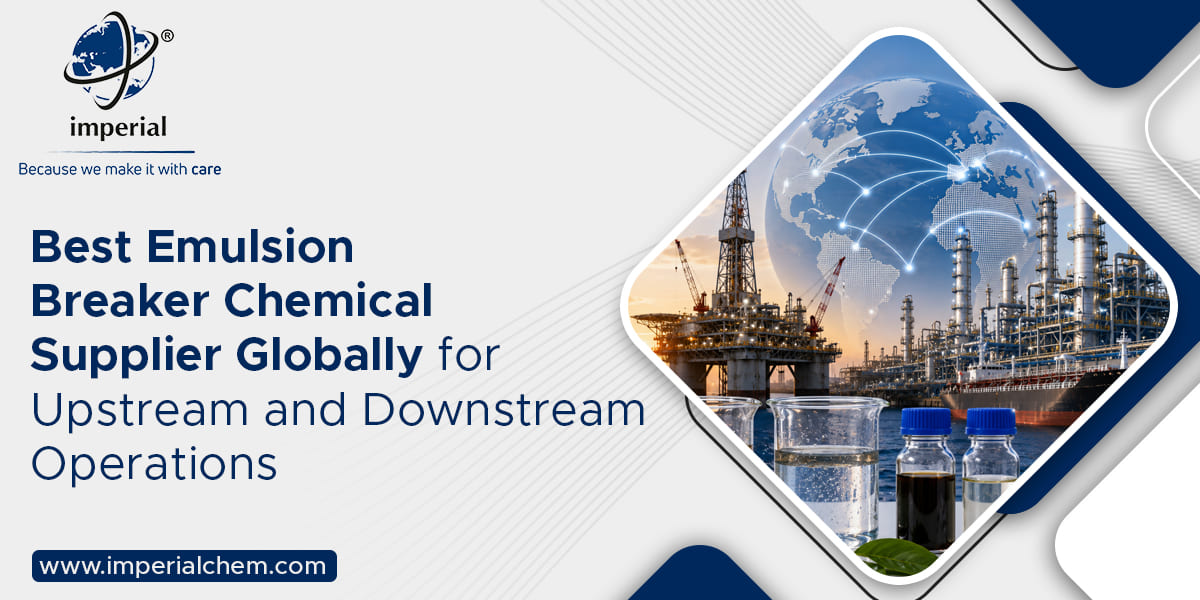 ®
imperial
Because we make it with care

Best Emulsion Breaker Chemical Supplier Globally for Upstream and Downstream Operations

www.imperialchem.com